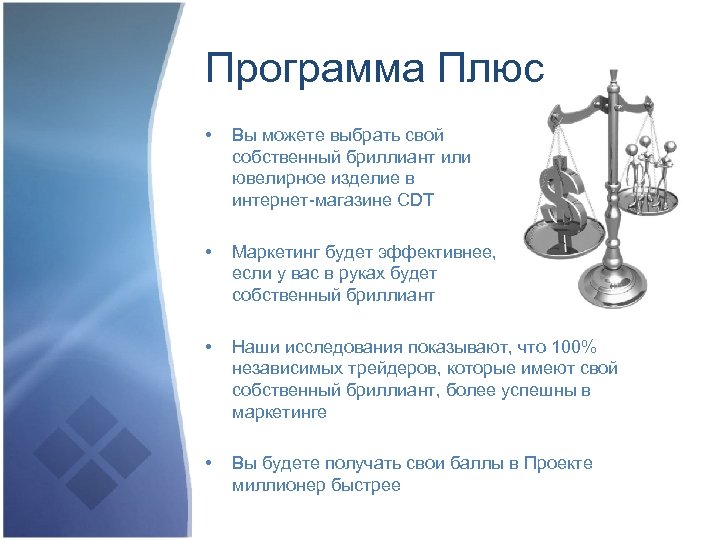 Программа Плюс

• Вы можете выбрать свой собственный бриллиант или ювелирное изделие в интернет-магазине CDT

• Маркетинг будет эффективнее, если у вас в руках будет собственный бриллиант

• Наши исследования показывают, что 100% независимых трейдеров, которые имеют свой собственный бриллиант, более успешны в маркетинге

• Вы будете получать свои баллы в Проекте миллионер быстрее